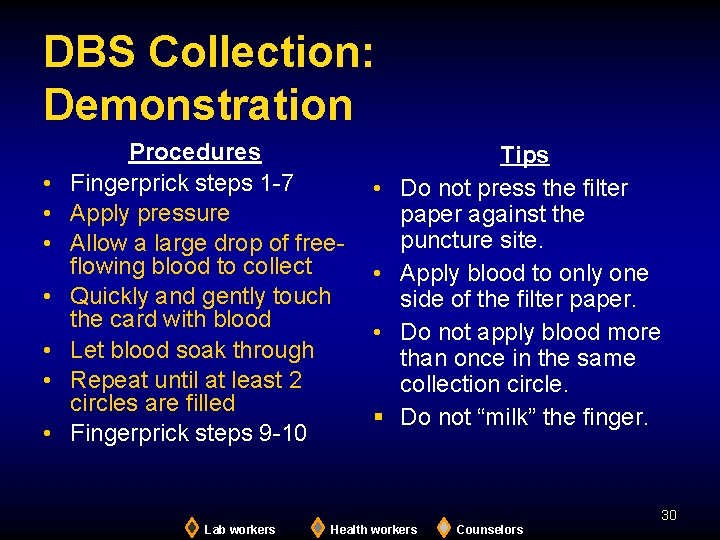 DBS Collection: Demonstration

Procedures

• Fingerprick steps 1-7
• Apply pressure
• Allow a large drop of free-flowing blood to collect
• Quickly and gently touch the card with blood
• Let blood soak through
• Repeat until at least 2 circles are filled
• Fingerprick steps 9-10

Tips

• Do not press the filter paper against the puncture site.
• Apply blood to only one side of the filter paper.
• Do not apply blood more than once in the same collection circle.
• Do not "milk" the finger.

30

Lab workers Health workers Counselors